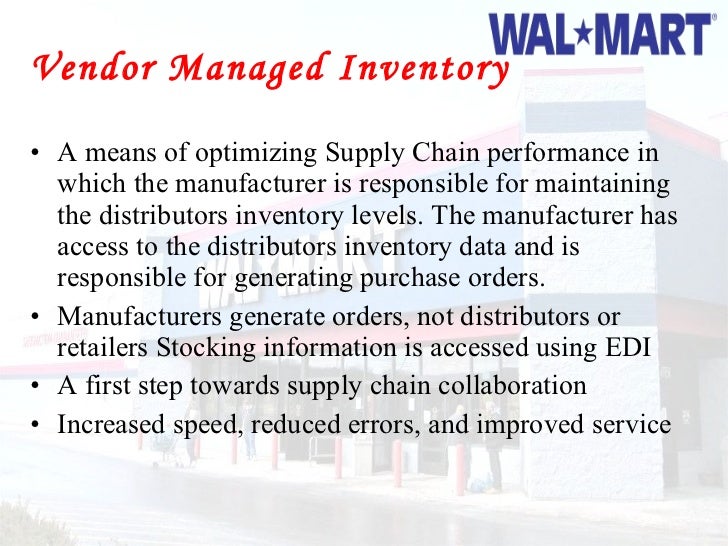 WAL★MART

Vendor Managed Inventory

• A means of optimizing Supply Chain performance in which the manufacturer is responsible for maintaining the distributors inventory levels. The manufacturer has access to the distributors inventory data and is responsible for generating purchase orders.
• Manufacturers generate orders, not distributors or retailers Stocking information is accessed using EDI
• A first step towards supply chain collaboration
• Increased speed, reduced errors, and improved service